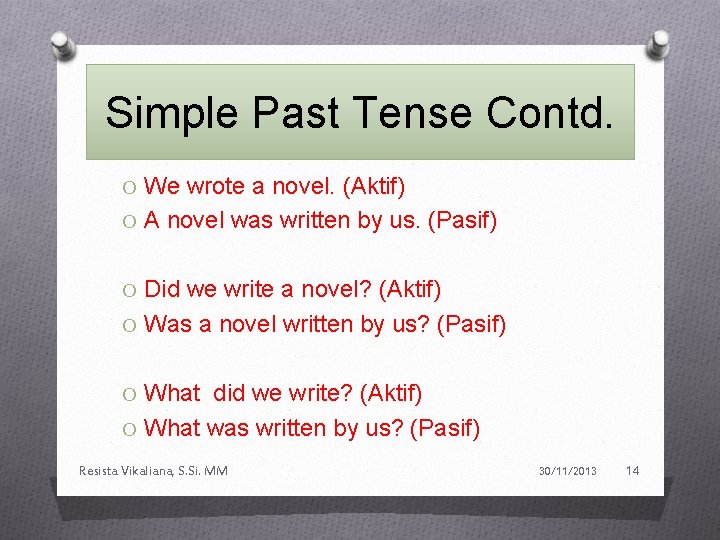 Simple Past Tense Contd.

O We wrote a novel. (Aktif)
O A novel was written by us. (Pasif)

O Did we write a novel? (Aktif)
O Was a novel written by us? (Pasif)

O What did we write? (Aktif)
O What was written by us? (Pasif)

Resista Vikaliana, S.Si. MM 30/11/2013 14